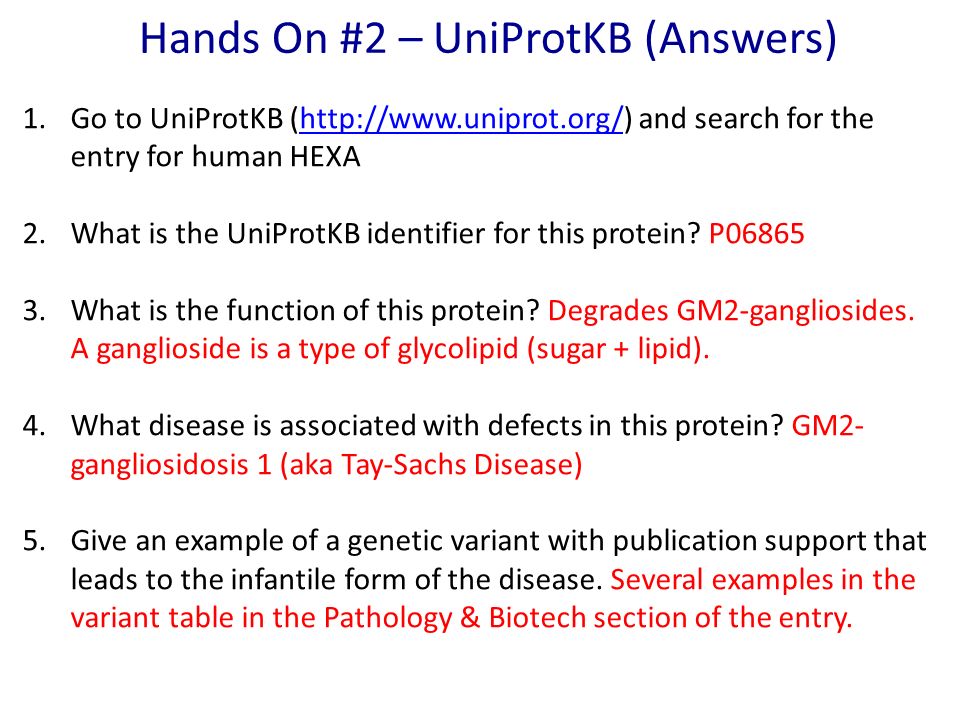 Hands On #2 – UniProtKB (Answers)

1. Go to UniProtKB (http://www.uniprot.org/) and search for the entry for human HEXA

2. What is the UniProtKB identifier for this protein? P06865

3. What is the function of this protein? Degrades GM2-gangliosides. A ganglioside is a type of glycolipid (sugar + lipid).

4. What disease is associated with defects in this protein? GM2-gangliosidosis 1 (aka Tay-Sachs Disease)

5. Give an example of a genetic variant with publication support that leads to the infantile form of the disease. Several examples in the variant table in the Pathology & Biotech section of the entry.